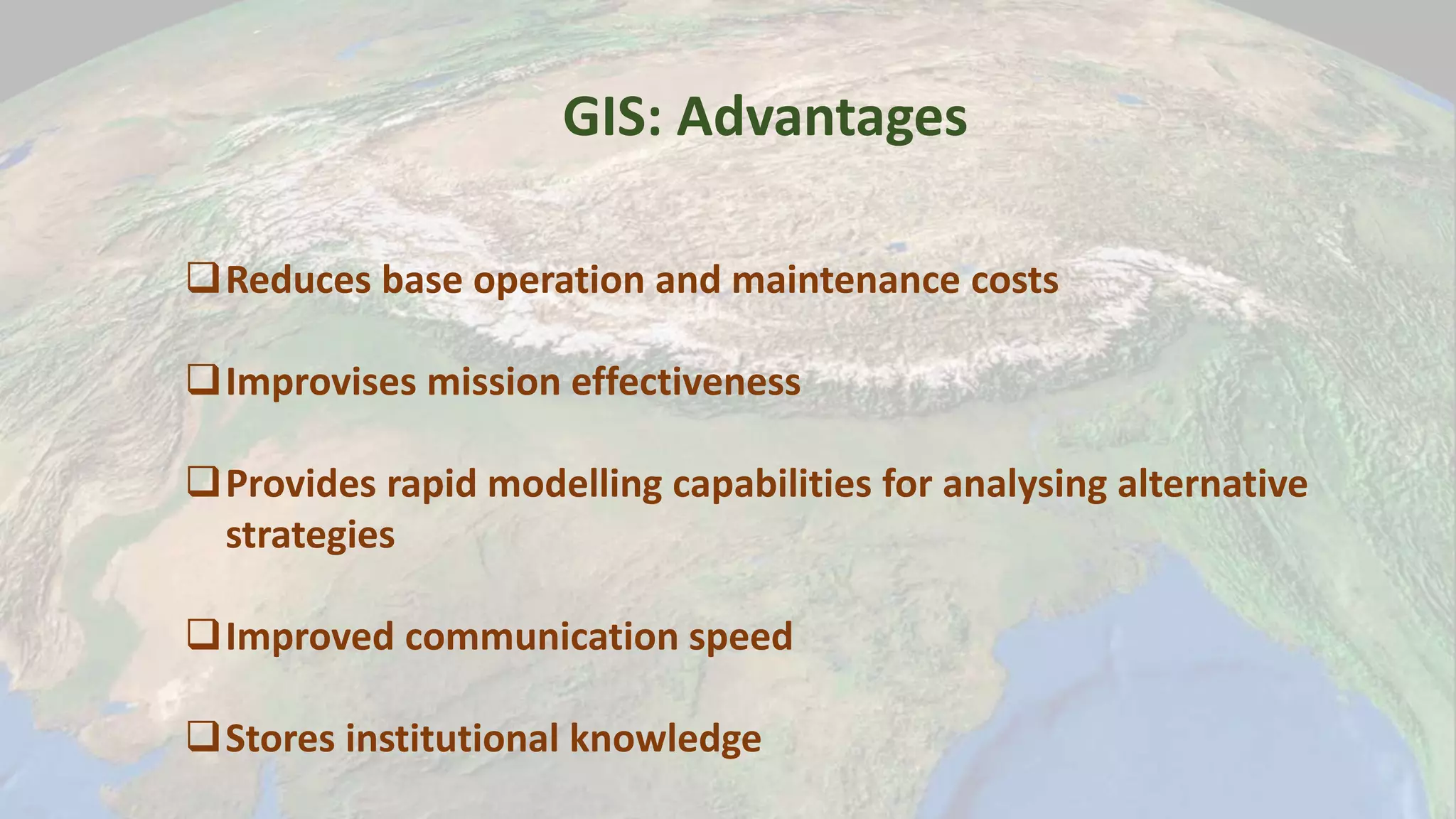 GIS: Advantages

❑ Reduces base operation and maintenance costs

❑ Improvises mission effectiveness

❑ Provides rapid modelling capabilities for analysing alternative strategies

❑ Improved communication speed

❑ Stores institutional knowledge